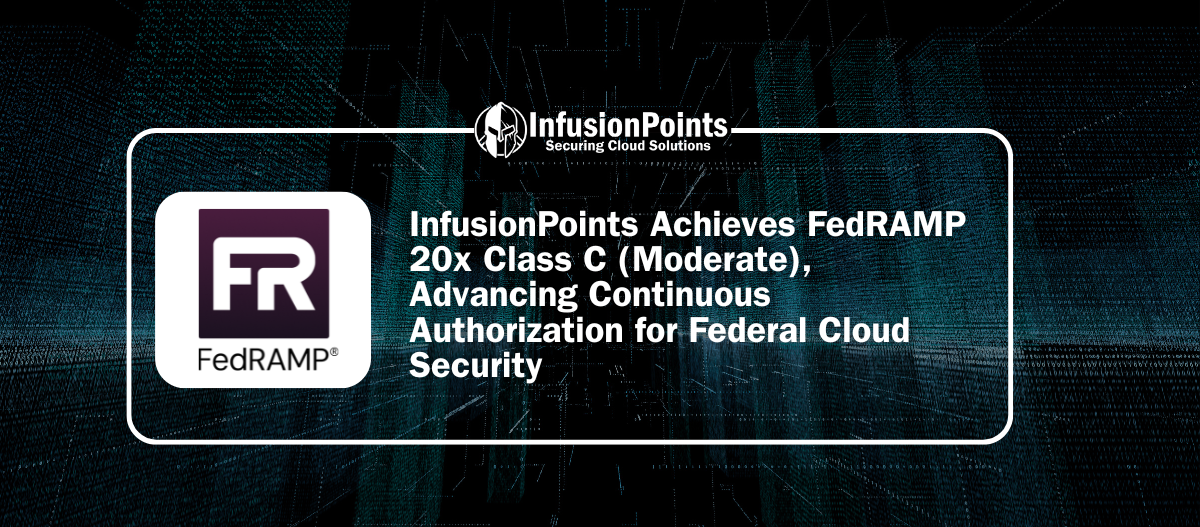 InfusionPoints
Securing Cloud Solutions

FR
FedRAMP®

InfusionPoints Achieves FedRAMP 20x Class C (Moderate), Advancing Continuous Authorization for Federal Cloud Security